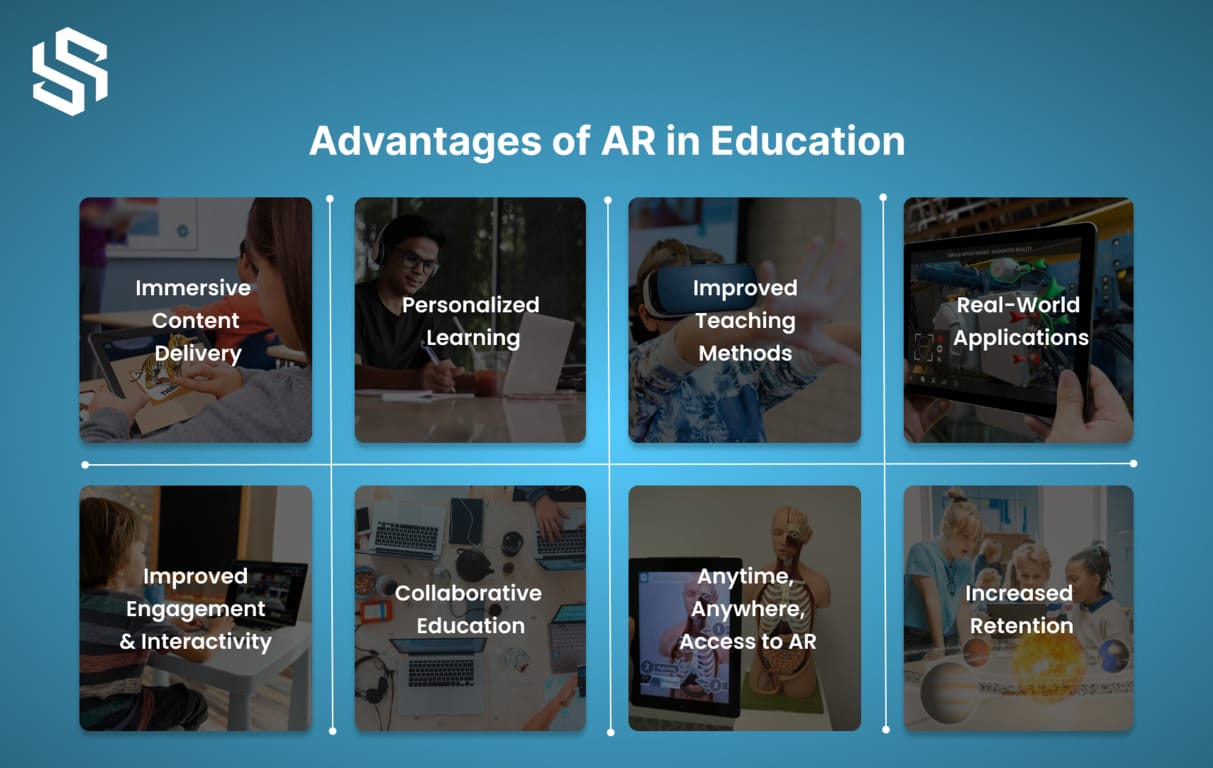 Advantages of AR in Education

Immersive Content Delivery

Personalized Learning

Improved Teaching Methods

Real-World Applications

Improved Engagement & Interactivity

Collaborative Education

Anytime, Anywhere, Access to AR

Increased Retention